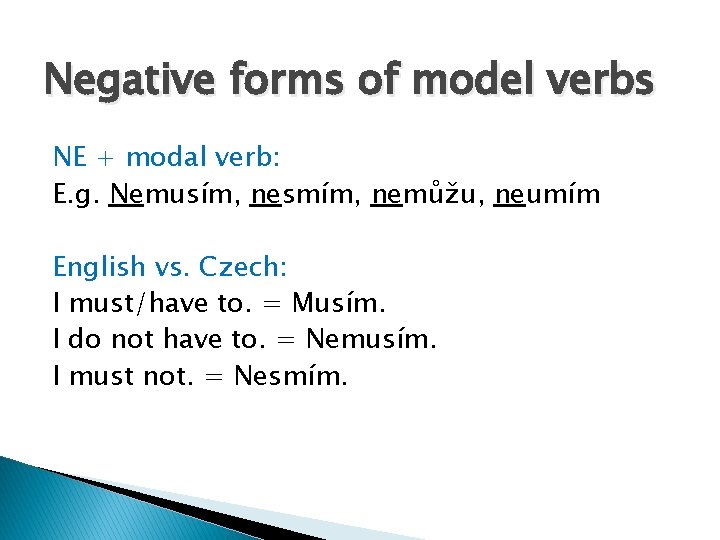 Negative forms of model verbs

NE + modal verb:
E.g. Nemusím, nesmím, nemůžu, neumím

English vs. Czech:
I must/have to. = Musím.
I do not have to. = Nemusím.
I must not. = Nesmím.